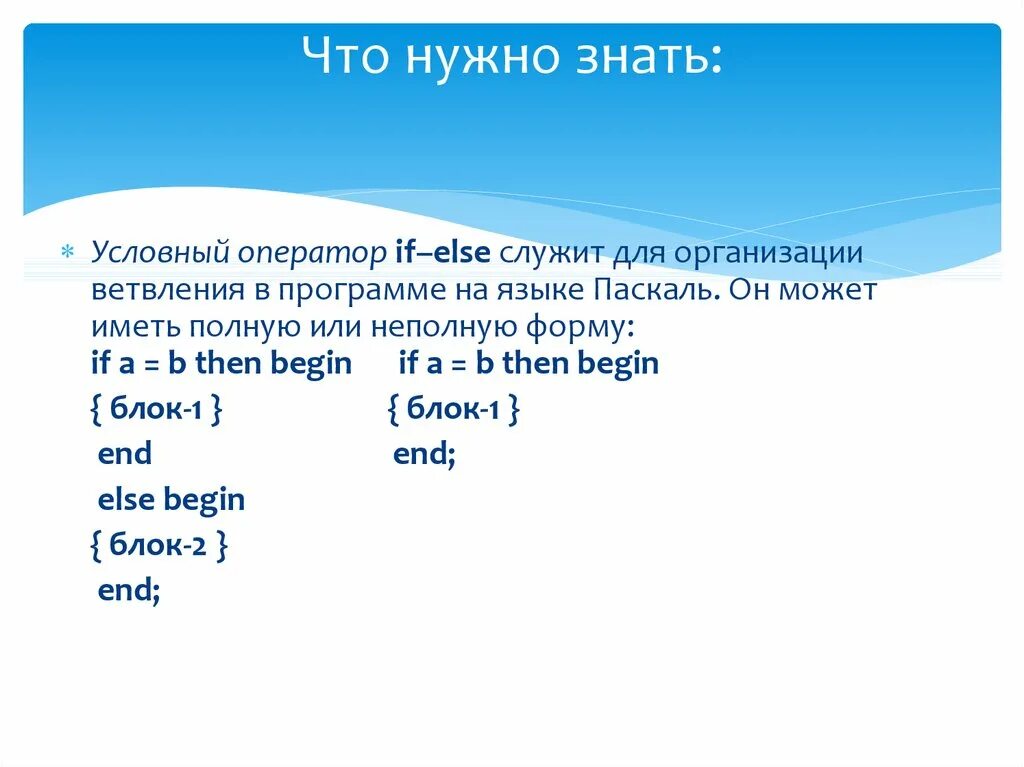 Что нужно знать:

Условный оператор if–else служит для организации ветвления в программе на языке Паскаль. Он может иметь полную или неполную форму:

if a = b then begin
{ блок-1 }
end
else begin
{ блок-2 }
end;

if a = b then begin
{ блок-1 }
end;